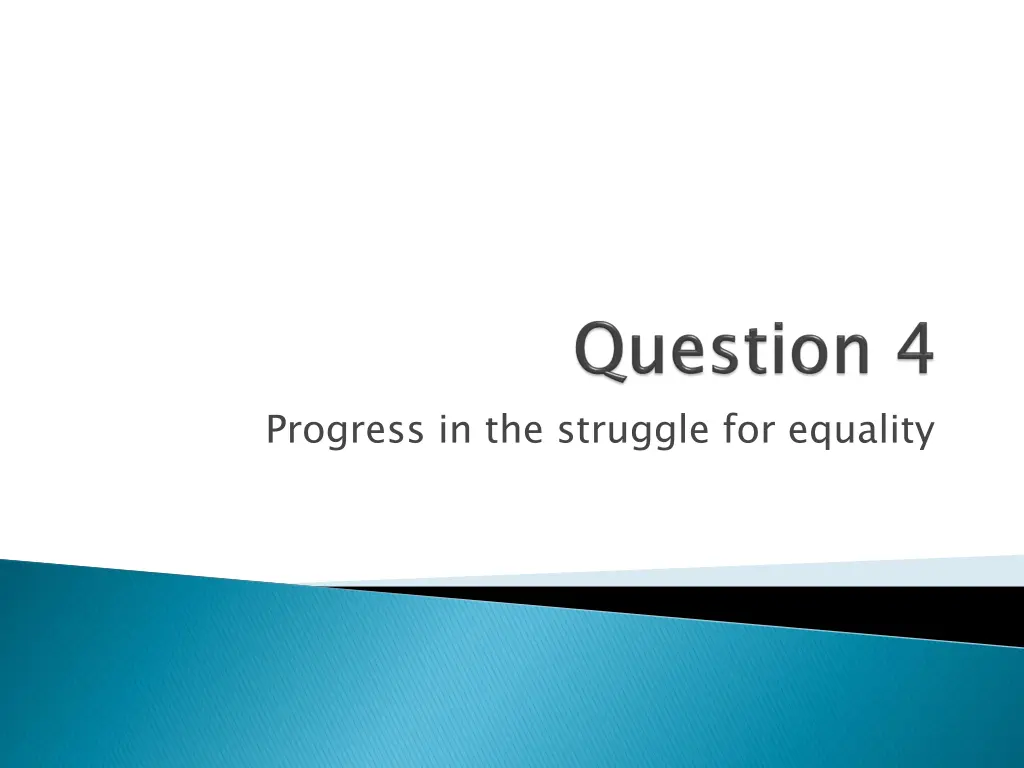 Question 4

Progress in the struggle for equality